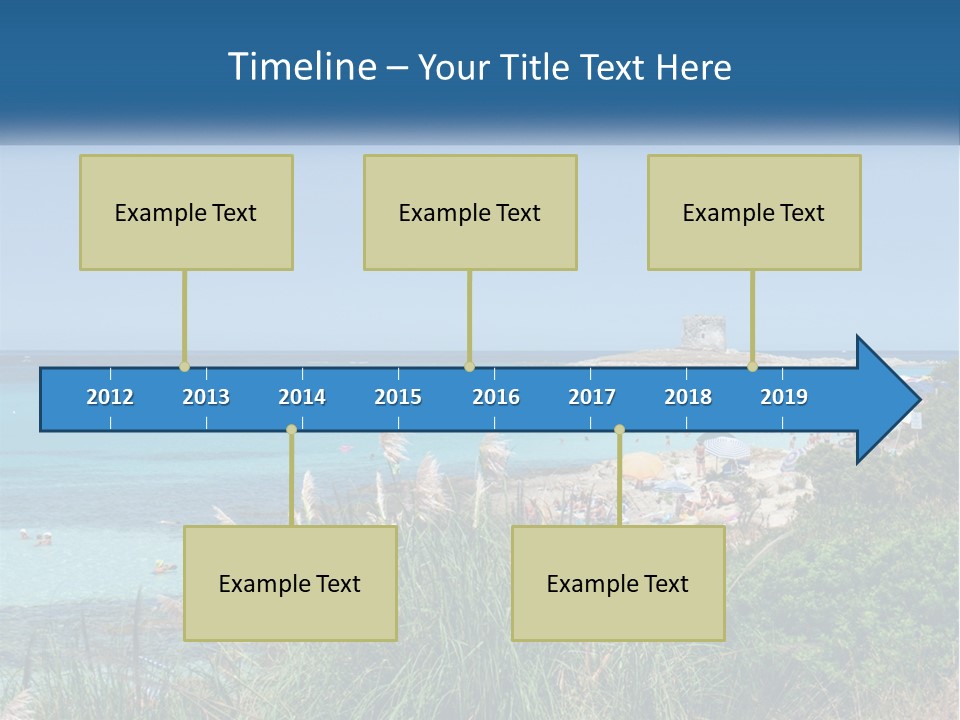 Timeline – Your Title Text Here

Example Text

Example Text

Example Text

2012 2013 2014 2015 2016 2017 2018 2019

Example Text

Example Text